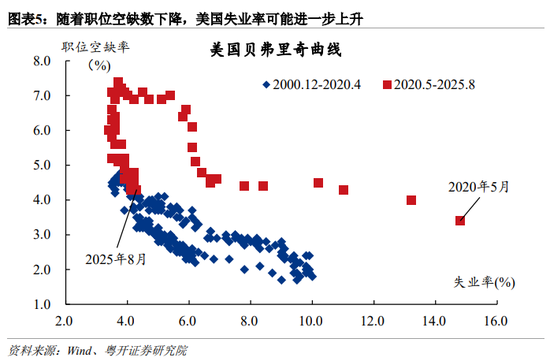 图表5：随着职位空缺数下降，美国失业率可能进一步上升

美国贝弗里奇曲线

职位空缺率
(%)

2000.12-2020.4
2020.5-2025.8

8.0
7.0
6.0
5.0
4.0
3.0
2.0
1.0

2020年5月

2025年8月

失业率(%)

2.0
4.0
6.0
8.0
10.0
12.0
14.0
16.0

资料来源：Wind、粤开证券研究院